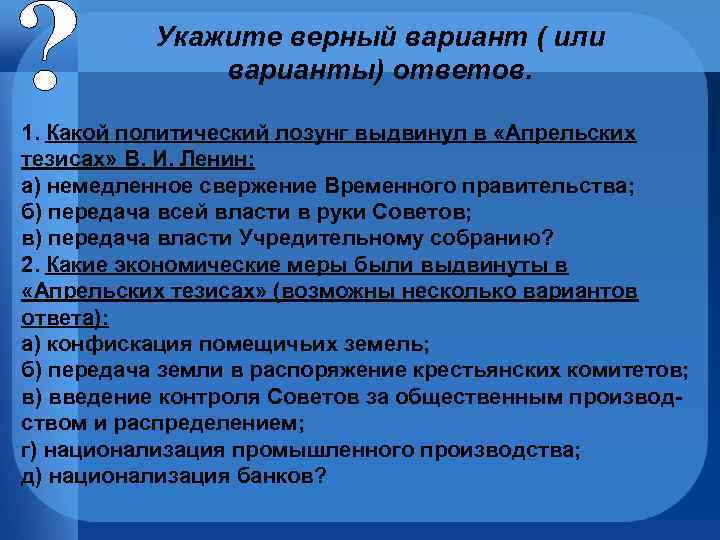 ?

Укажите верный вариант ( или варианты) ответов.

1. Какой политический лозунг выдвинул в «Апрельских тезисах» В. И. Ленин:
а) немедленное свержение Временного правительства;
б) передача всей власти в руки Советов;
в) передача власти Учредительному собранию?
2. Какие экономические меры были выдвинуты в «Апрельских тезисах» (возможны несколько вариантов ответа):
а) конфискация помещичьих земель;
б) передача земли в распоряжение крестьянских комитетов;
в) введение контроля Советов за общественным производством и распределением;
г) национализация промышленного производства;
д) национализация банков?